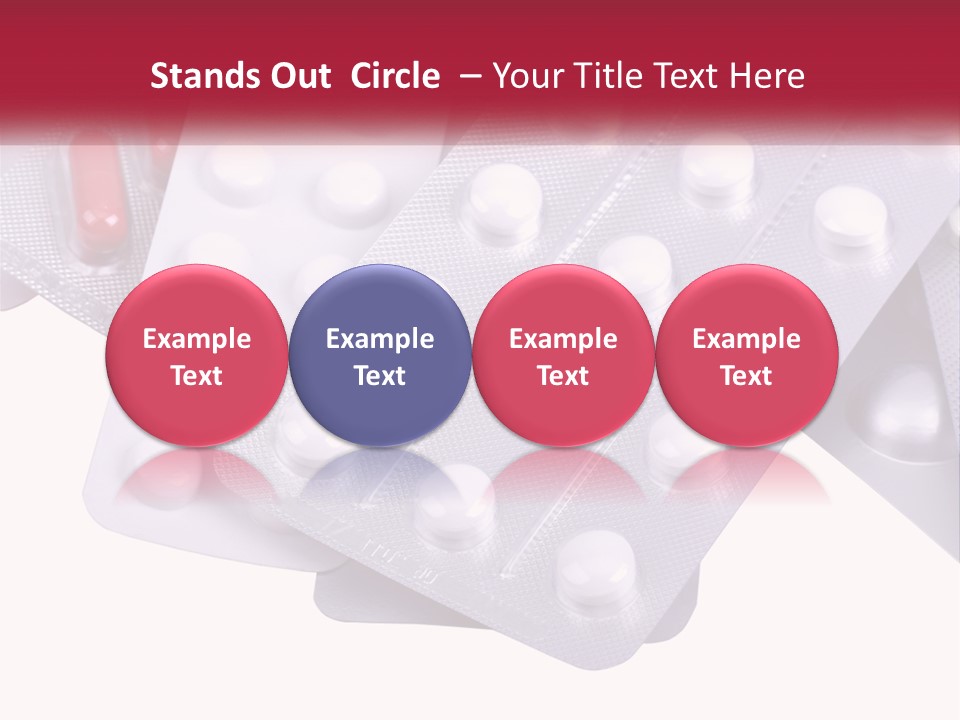 Stands Out Circle – Your Title Text Here

Example Text

Example Text

Example Text

Example Text